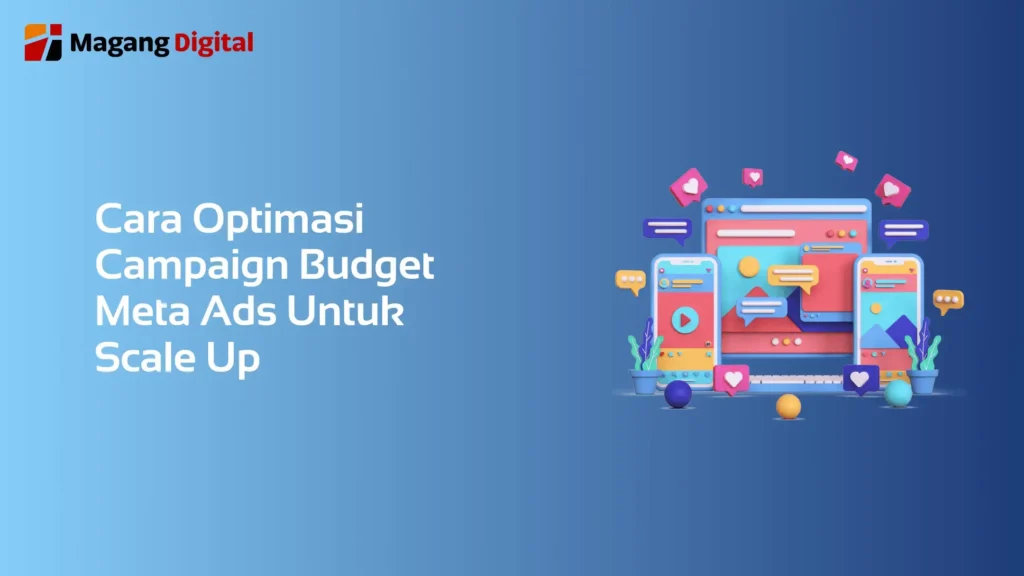 Magang Digital

Cara Optimasi Campaign Budget Meta Ads Untuk Scale Up